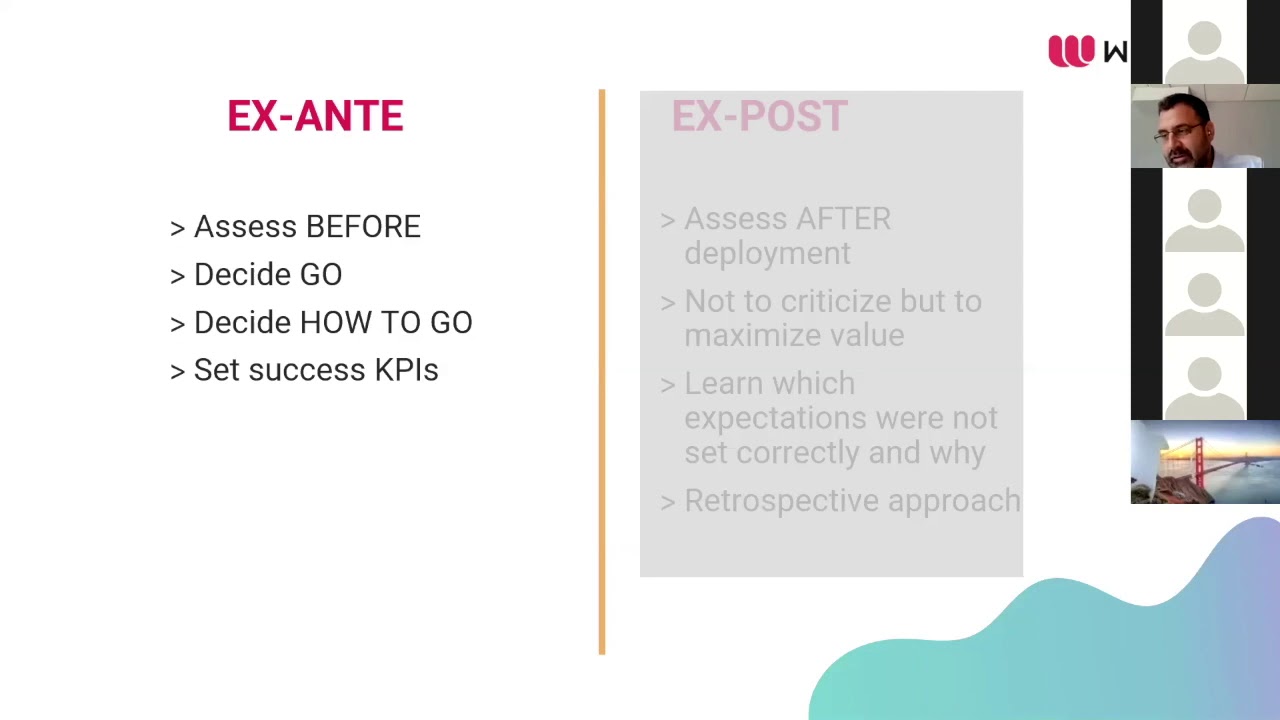 W

EX-ANTE

> Assess BEFORE
> Decide GO
> Decide HOW TO GO
> Set success KPIs

EX-POST

> Assess AFTER deployment
> Not to criticize but to maximize value
> Learn which expectations were not set correctly and why
> Retrospective approach